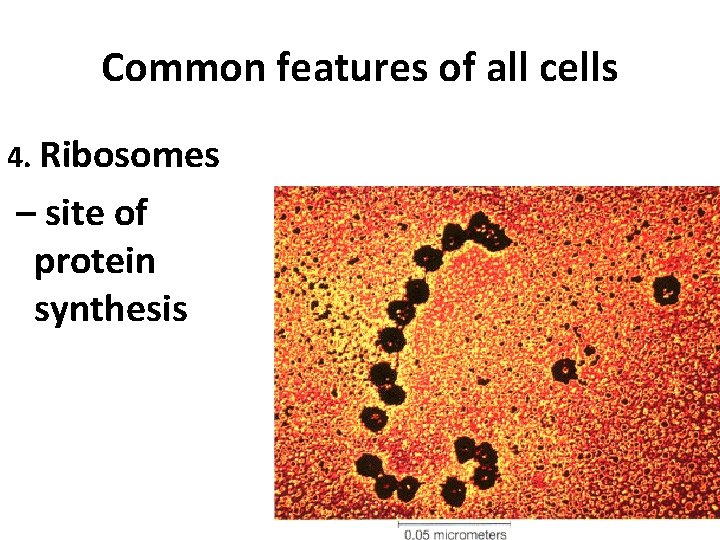 Common features of all cells

4. Ribosomes

– site of protein synthesis

0.05 micrometers